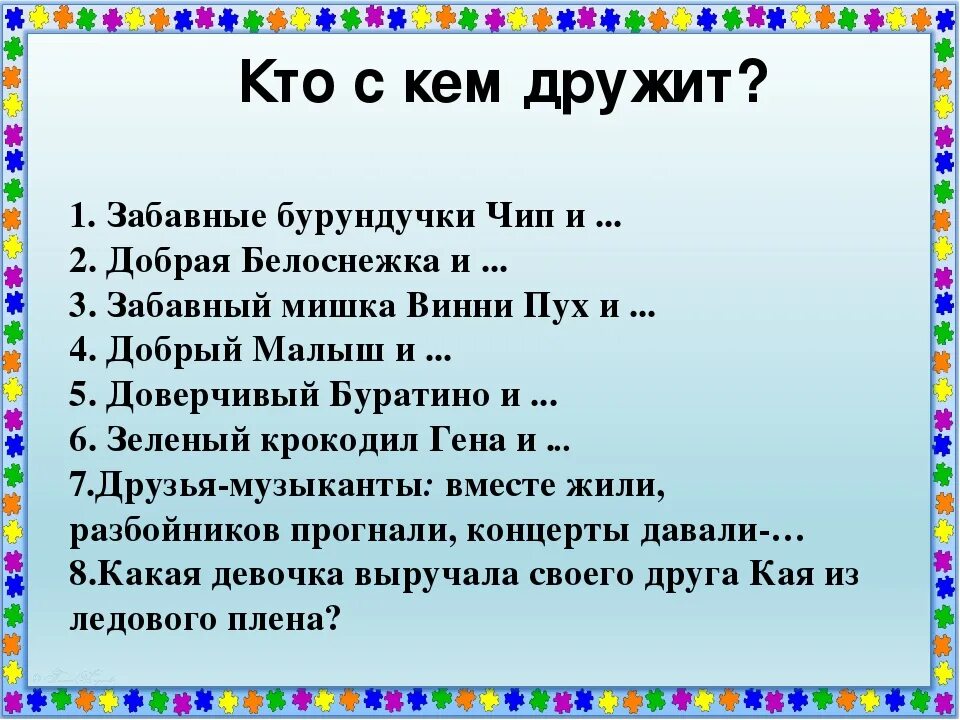 Кто с кем дружит?

1. Забавные бурундучки Чип и ...
2. Добрая Белоснежка и ...
3. Забавный мишка Винни Пух и ...
4. Добрый Малыш и ...
5. Доверчивый Буратино и ...
6. Зеленый крокодил Гена и ...
7.Друзья-музыканты: вместе жили, разбойников прогнали, концерты давали-…
8.Какая девочка выручала своего друга Кая из ледового плена?